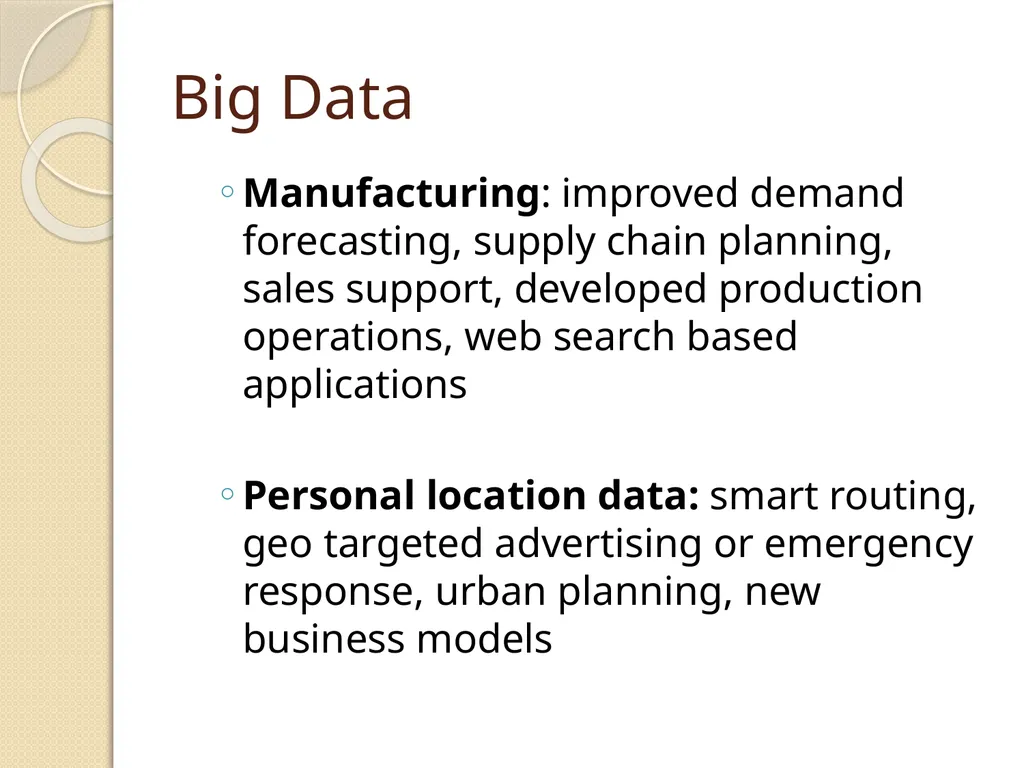 Big Data

◦ Manufacturing: improved demand forecasting, supply chain planning, sales support, developed production operations, web search based applications

◦ Personal location data: smart routing, geo targeted advertising or emergency response, urban planning, new business models